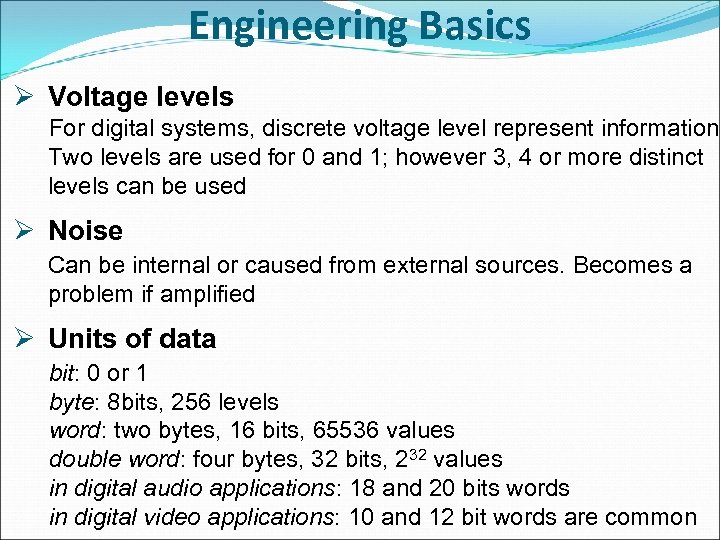 Engineering Basics

➢ Voltage levels

For digital systems, discrete voltage level represent information
Two levels are used for 0 and 1; however 3, 4 or more distinct levels can be used

➢ Noise

Can be internal or caused from external sources. Becomes a problem if amplified

➢ Units of data

bit: 0 or 1
byte: 8bits, 256 levels
word: two bytes, 16 bits, 65536 values
double word: four bytes, 32 bits, $2^{32}$ values
in digital audio applications: 18 and 20 bits words
in digital video applications: 10 and 12 bit words are common